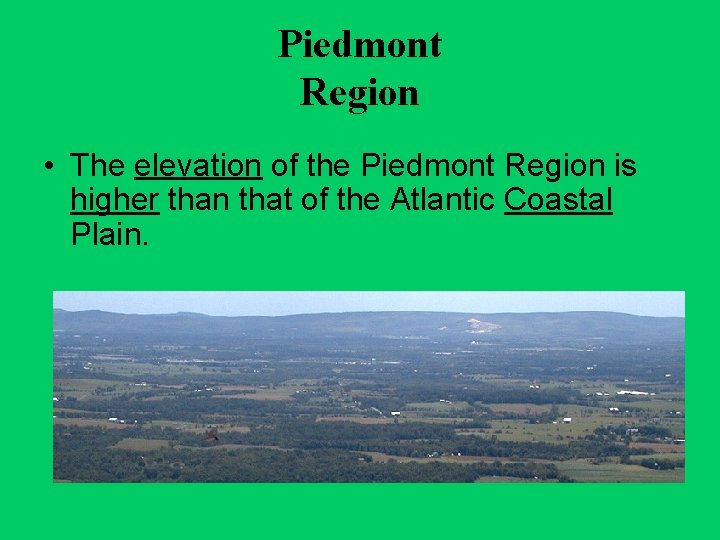 Piedmont
Region

• The elevation of the Piedmont Region is higher than that of the Atlantic Coastal Plain.